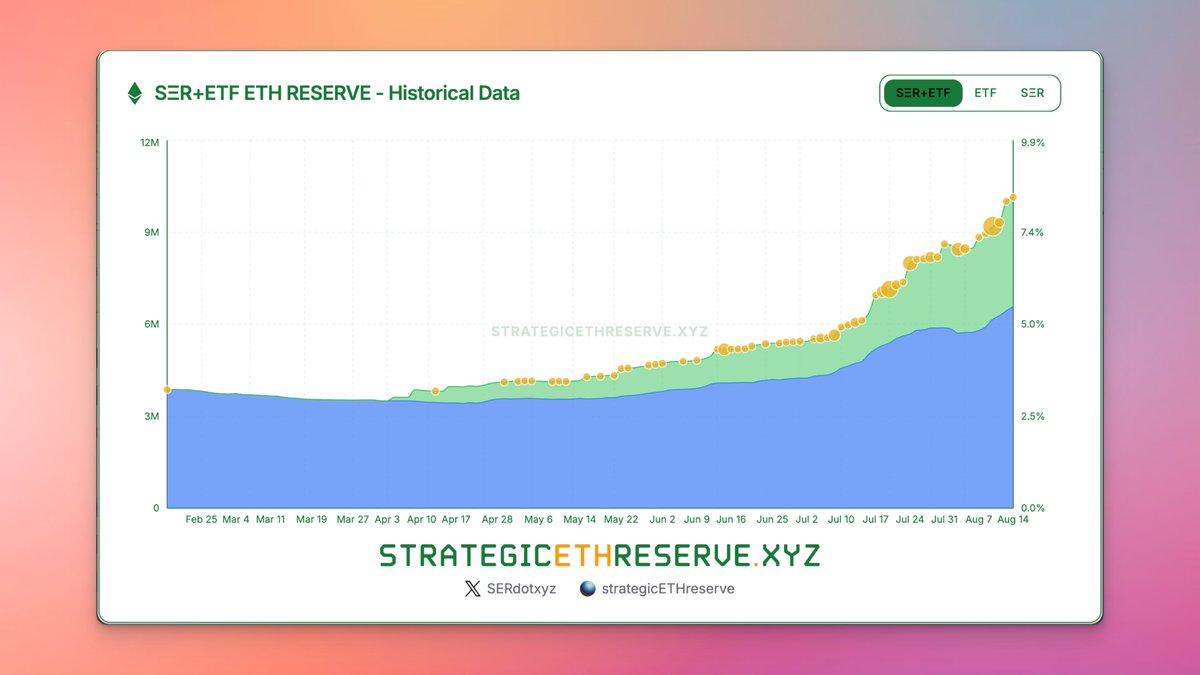 SΞR+ETF ETH RESERVE - Historical Data

SΞR+ETF ETF SΞR

12M
9M
6M
3M
0

9.9%
7.4%
5.0%
2.5%
0.0%

STRATEGICETHRESERVE.XYZ

Feb 25 Mar 4 Mar 11 Mar 19 Mar 27 Apr 3 Apr 10 Apr 17 Apr 28 May 6 May 14 May 22 Jun 2 Jun 9 Jun 16 Jun 25 Jul 2 Jul 10 Jul 17 Jul 24 Jul 31 Aug 7 Aug 14

STRATEGICETHRESERVE.XYZ

SERdotxyz strategicETHreserve